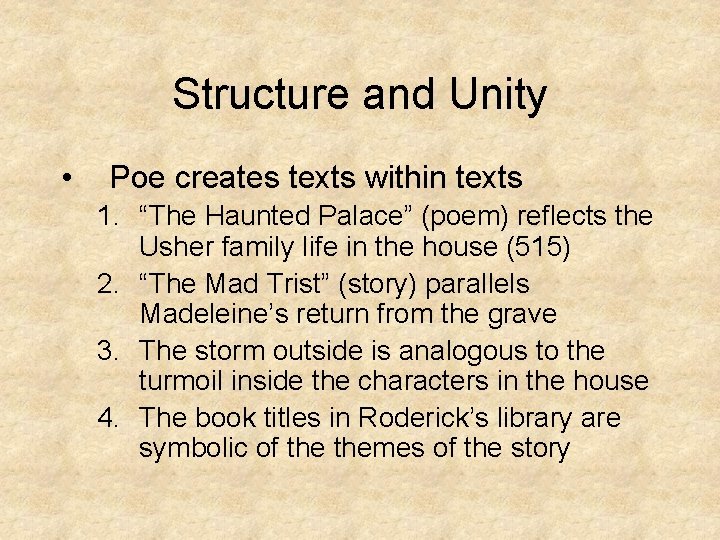 Structure and Unity

• Poe creates texts within texts
1. “The Haunted Palace” (poem) reflects the Usher family life in the house (515)
2. “The Mad Trist” (story) parallels Madeleine’s return from the grave
3. The storm outside is analogous to the turmoil inside the characters in the house
4. The book titles in Roderick’s library are symbolic of the themes of the story